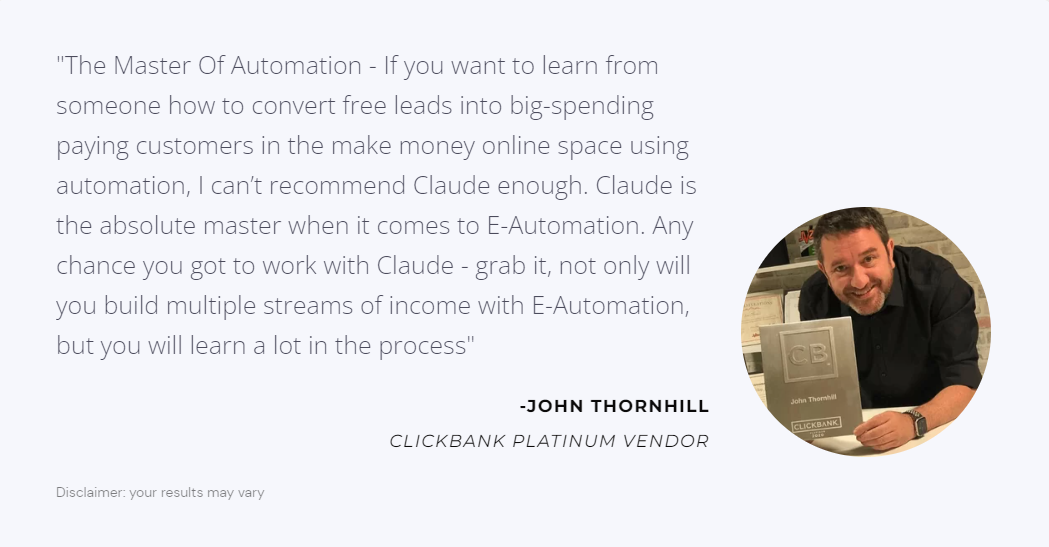 "The Master Of Automation - If you want to learn from someone how to convert free leads into big-spending paying customers in the make money online space using automation, I can't recommend Claude enough. Claude is the absolute master when it comes to E-Automation. Any chance you got to work with Claude - grab it, not only will you build multiple streams of income with E-Automation, but you will learn a lot in the process"

-JOHN THORNHILL

CLICKBANK PLATINUM VENDOR

CB

John Thornhill

CLICKBANK

Disclaimer: your results may vary